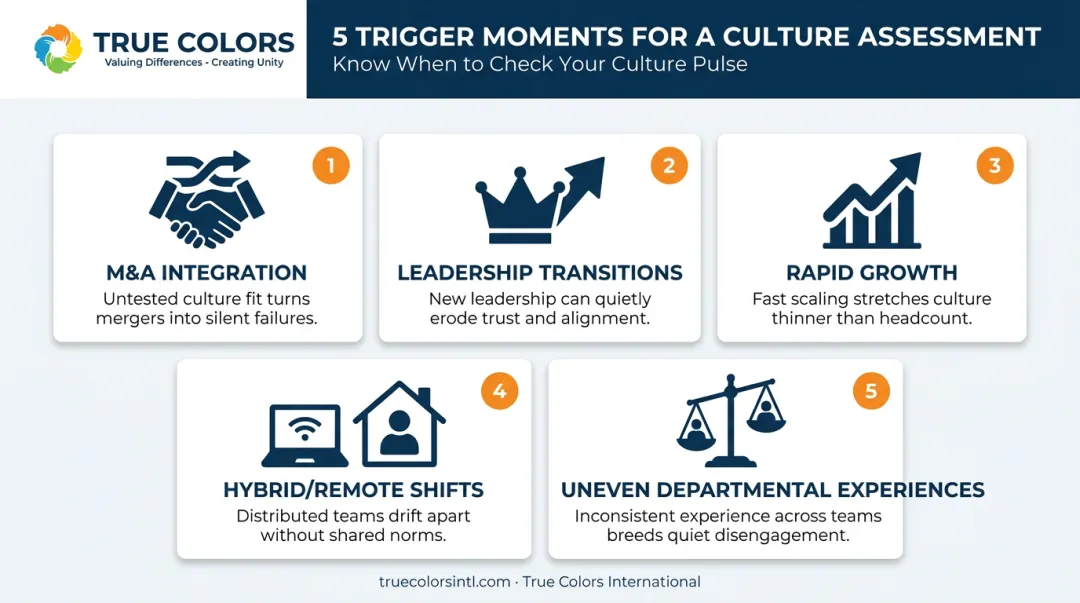 TRUE COLORS
Valuing Differences - Creating Unity

5 TRIGGER MOMENTS FOR A CULTURE ASSESSMENT
Know When to Check Your Culture Pulse

1
M&A INTEGRATION
Untested culture fit turns mergers into silent failures.

2
LEADERSHIP TRANSITIONS
New leadership can quietly erode trust and alignment.

3
RAPID GROWTH
Fast scaling stretches culture thinner than headcount.

4
HYBRID/REMOTE SHIFTS
Distributed teams drift apart without shared norms.

5
UNEVEN DEPARTMENTAL EXPERIENCES
Inconsistent experience across teams breeds quiet disengagement.

truecolorsintl.com · True Colors International